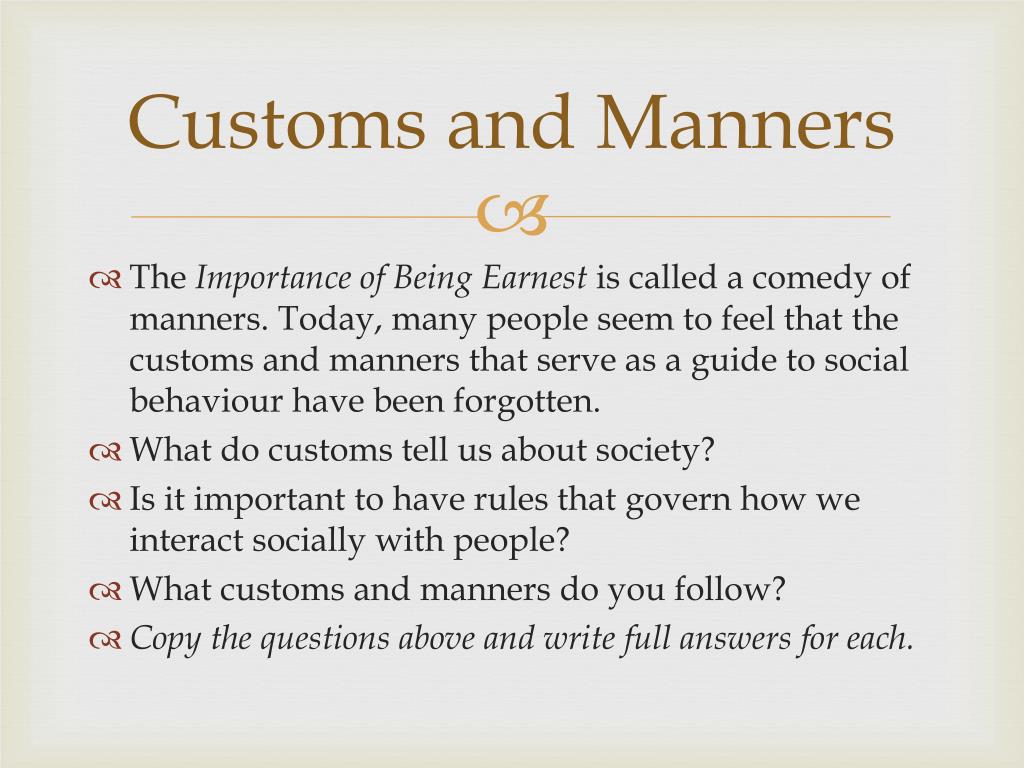 Customs and Manners

The Importance of Being Earnest is called a comedy of manners. Today, many people seem to feel that the customs and manners that serve as a guide to social behaviour have been forgotten.

What do customs tell us about society?

Is it important to have rules that govern how we interact socially with people?

What customs and manners do you follow?

Copy the questions above and write full answers for each.